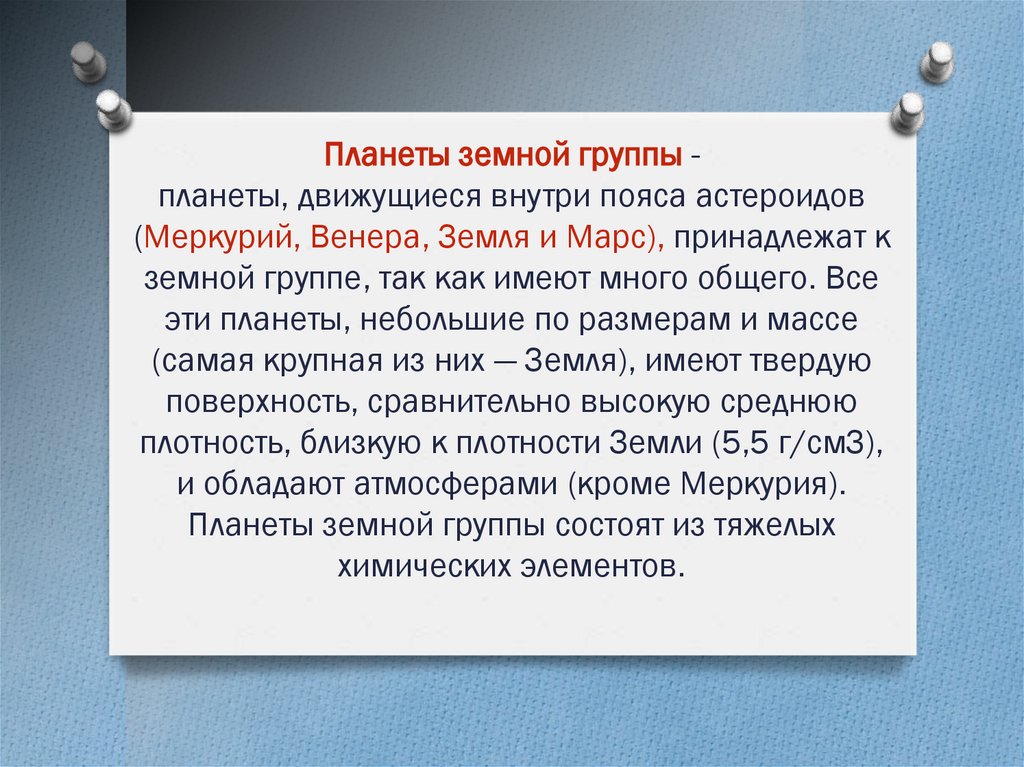 Планеты земной группы -
планеты, движущиеся внутри пояса астероидов (Меркурий, Венера, Земля и Марс), принадлежат к земной группе, так как имеют много общего. Все эти планеты, небольшие по размерам и массе (самая крупная из них — Земля), имеют твердую поверхность, сравнительно высокую среднюю плотность, близкую к плотности Земли (5,5 г/см3), и обладают атмосферами (кроме Меркурия). Планеты земной группы состоят из тяжелых химических элементов.